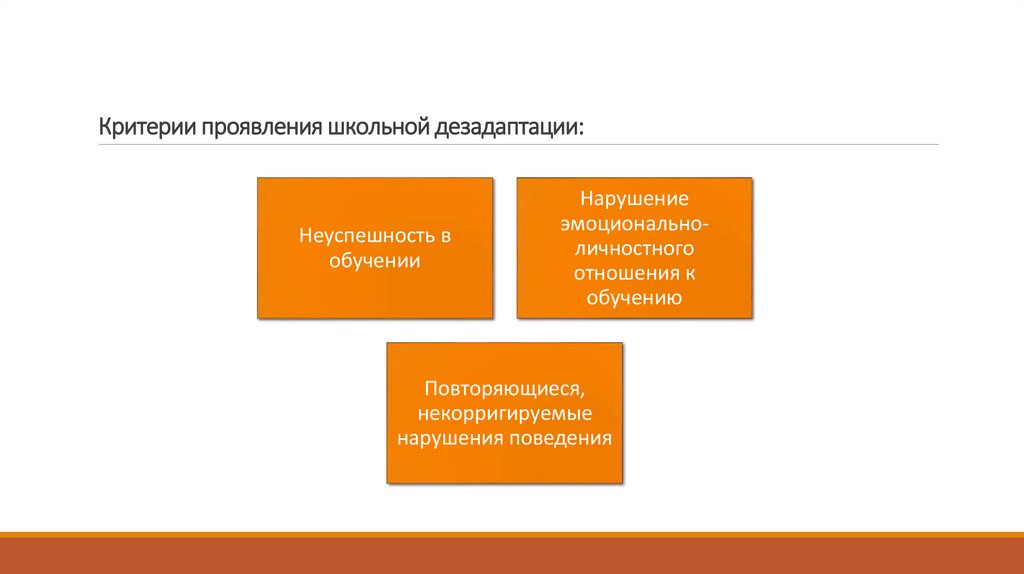 Критерии проявления школьной дезадаптации:

Неуспешность в обучении

Нарушение эмоционально-личностного отношения к обучению

Повторяющиеся, некорригируемые нарушения поведения